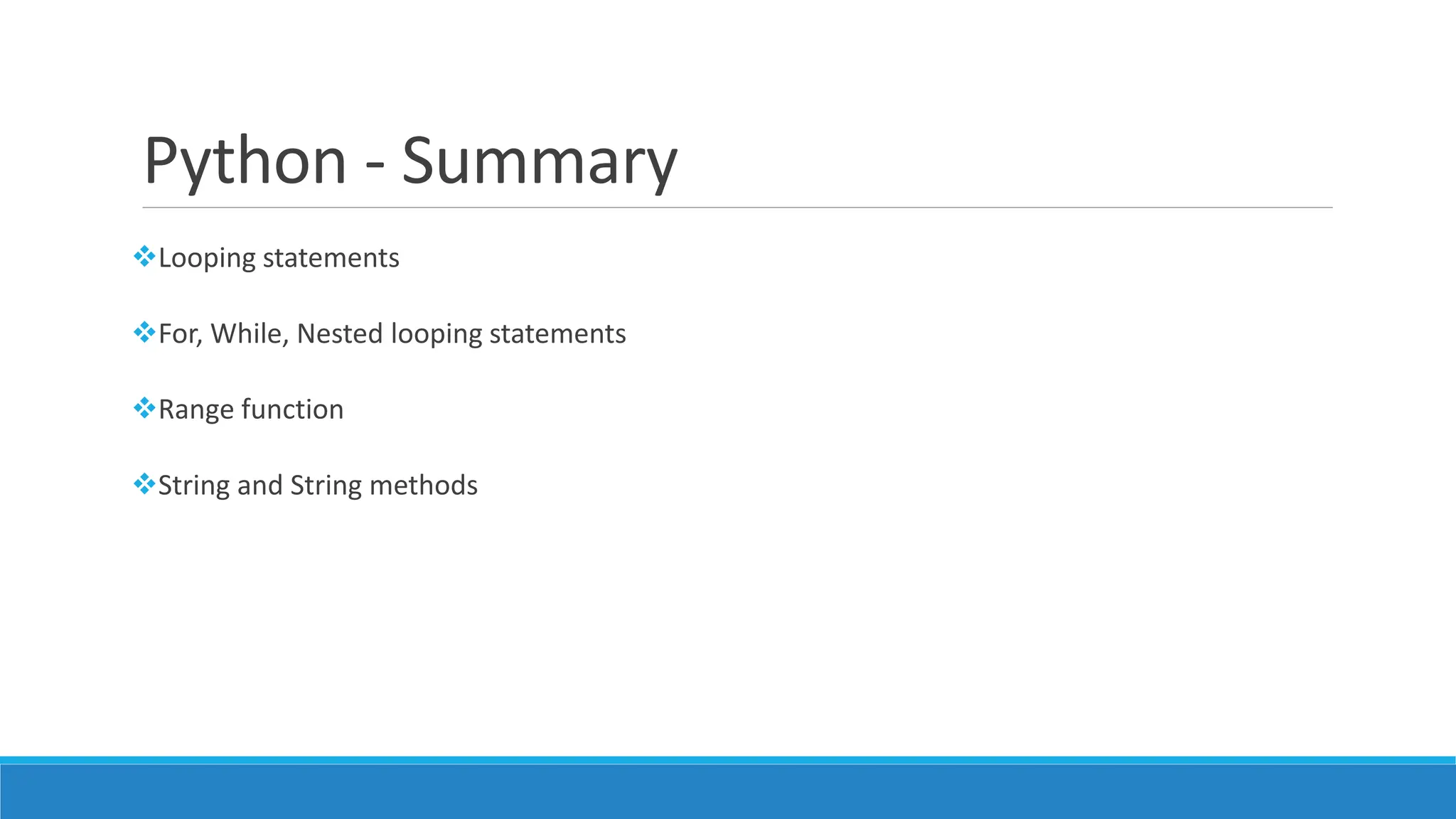 Python - Summary

❖Looping statements

❖For, While, Nested looping statements

❖Range function

❖String and String methods